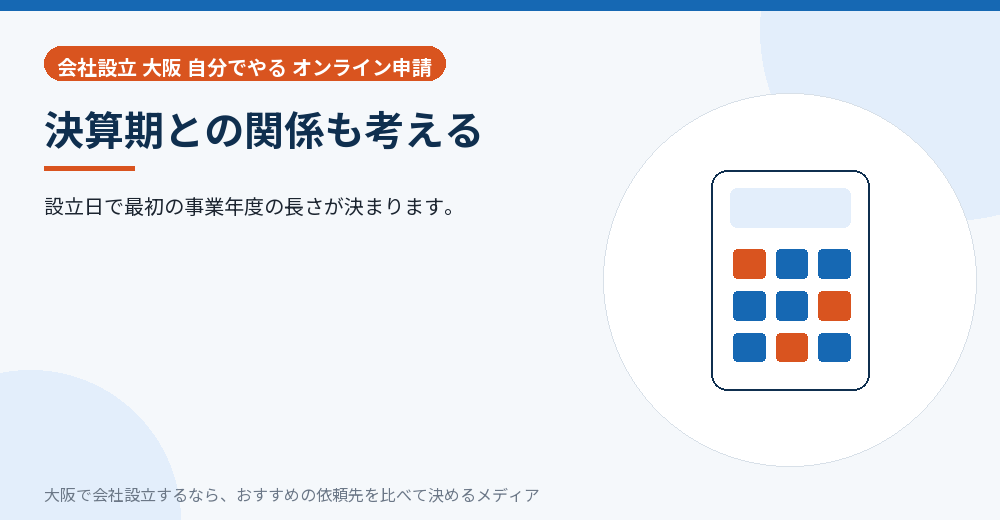 会社設立 大阪 自分でやる オンライン申請

決算期との関係も考える

設立日で最初の事業年度の長さが決まります。

大阪で会社設立するなら、おすすめの依頼先を比べて決めるメディア